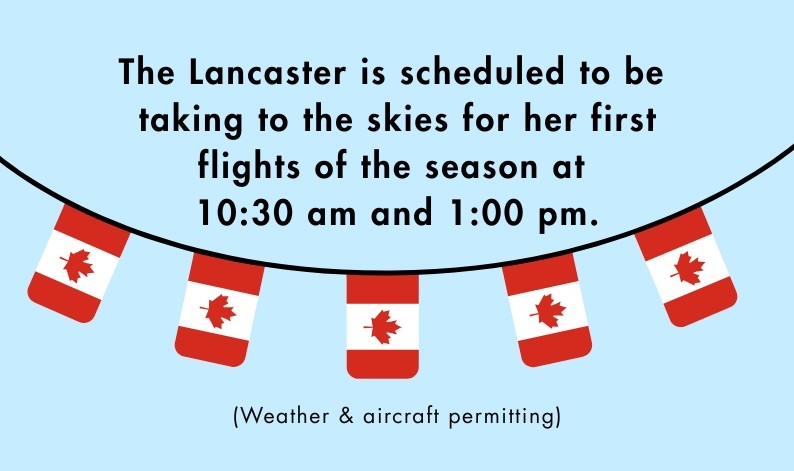 The Lancaster is scheduled to be taking to the skies for her first flights of the season at 10:30 am and 1:00 pm.

(Weather & aircraft permitting)